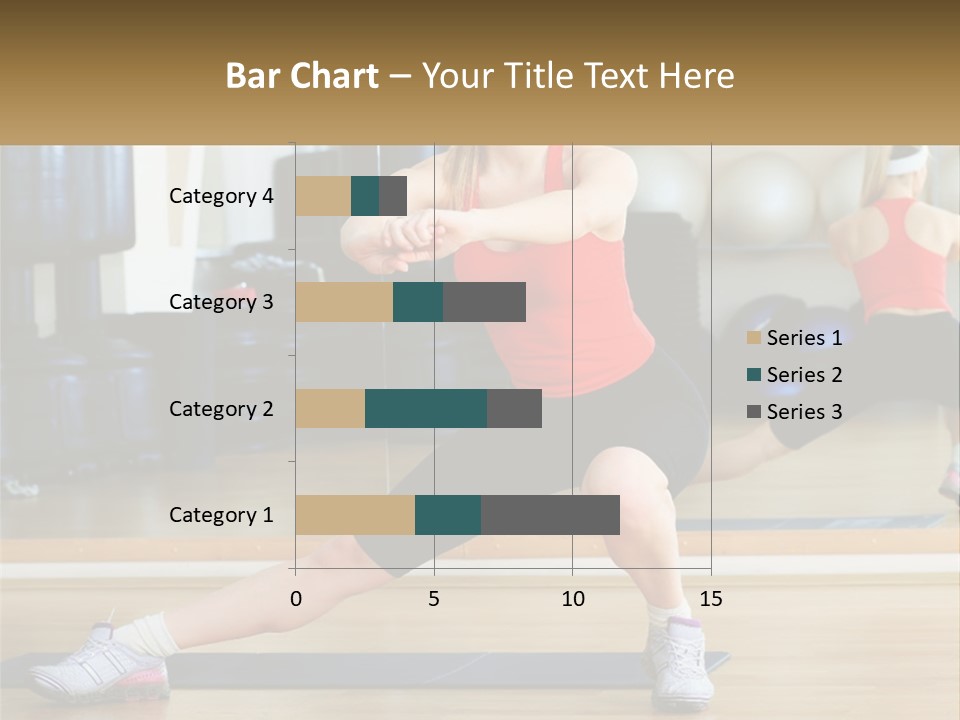 Bar Chart – Your Title Text Here

Category 4
Category 3
Category 2
Category 1

0
5
10
15

Series 1
Series 2
Series 3